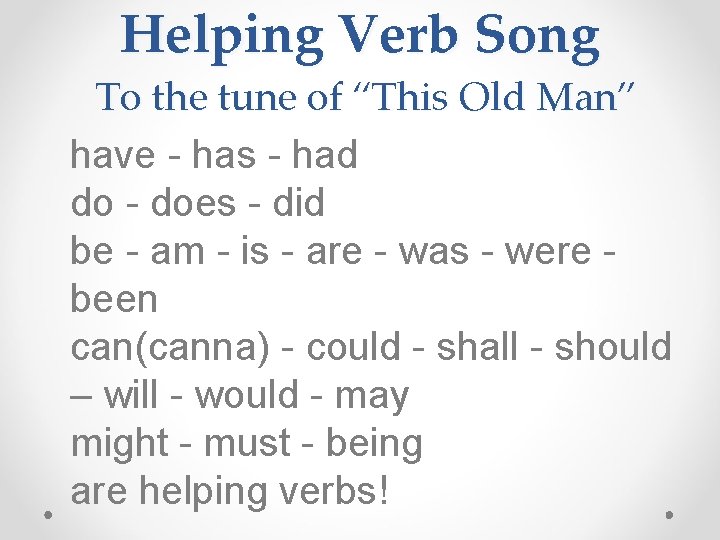 Helping Verb Song
To the tune of “This Old Man”

have - has - had
do - does - did
be - am - is - are - was - were - been
can(canna) - could - shall - should – will - would - may
might - must - being
are helping verbs!